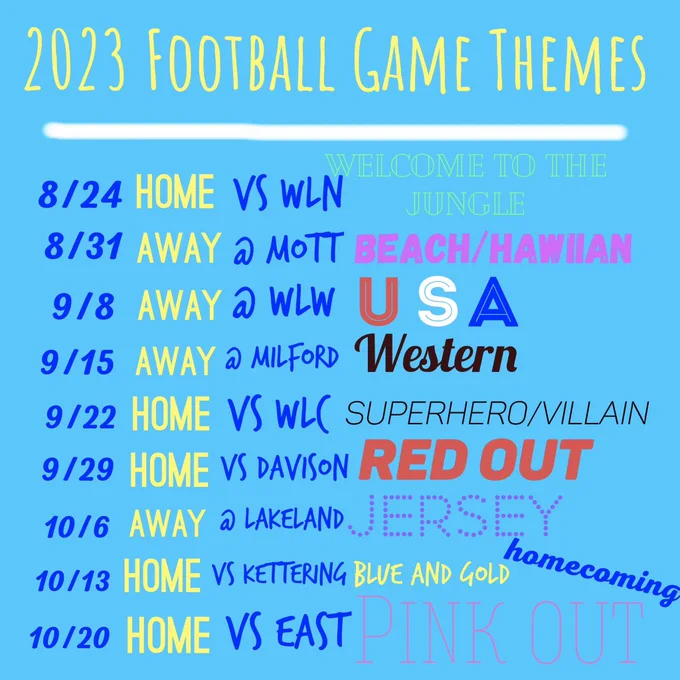 2023 Football Game Themes

8/24 HOME VS WLN WELCOME TO THE JUNGLE

8/31 AWAY @ MOTT BEACH/HAWIIAN

9/8 AWAY @ WLW USA

9/15 AWAY @ MILFORD Western

9/22 HOME VS WLC SUPERHERO/VILLAIN

9/29 HOME VS DAVISON RED OUT

10/6 AWAY @ LAKELAND JERSEY

10/13 HOME VS KETTERING BLUE AND GOLD homecoming

10/20 HOME VS EAST PINK OUT